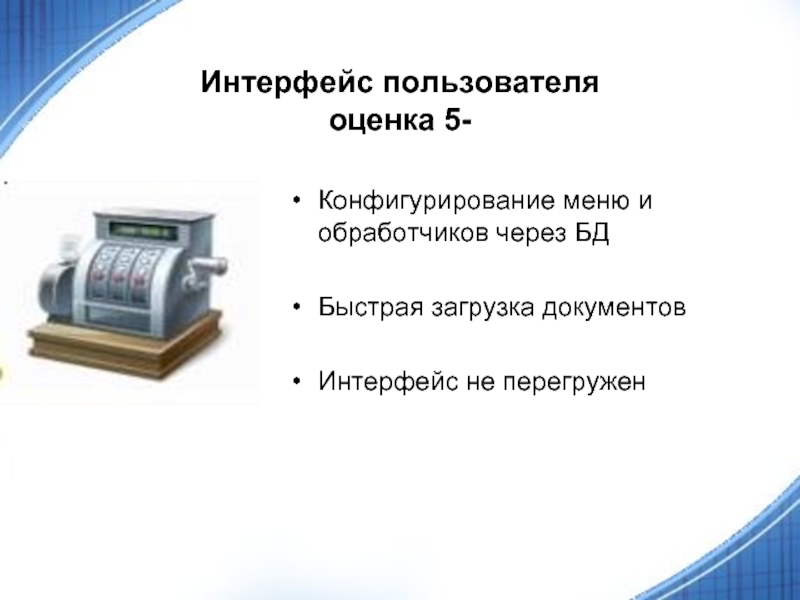 Интерфейс пользователя
оценка 5-

• Конфигурирование меню и обработчиков через БД

• Быстрая загрузка документов

• Интерфейс не перегружен